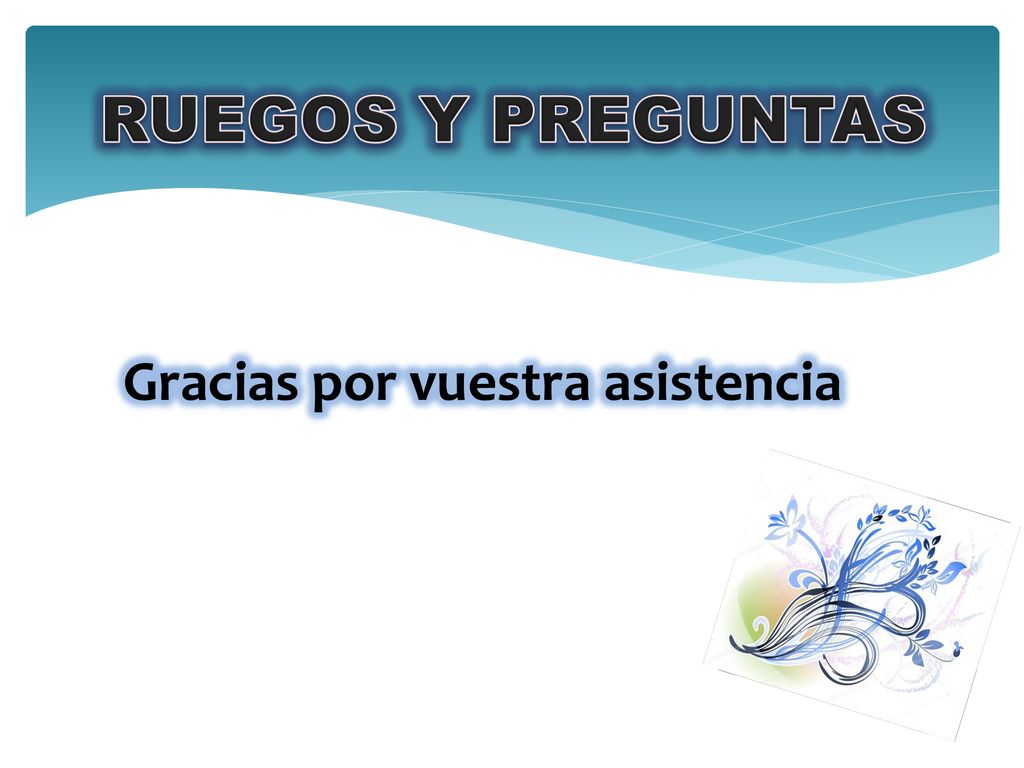 RUEGOS Y PREGUNTAS

Gracias por vuestra asistencia